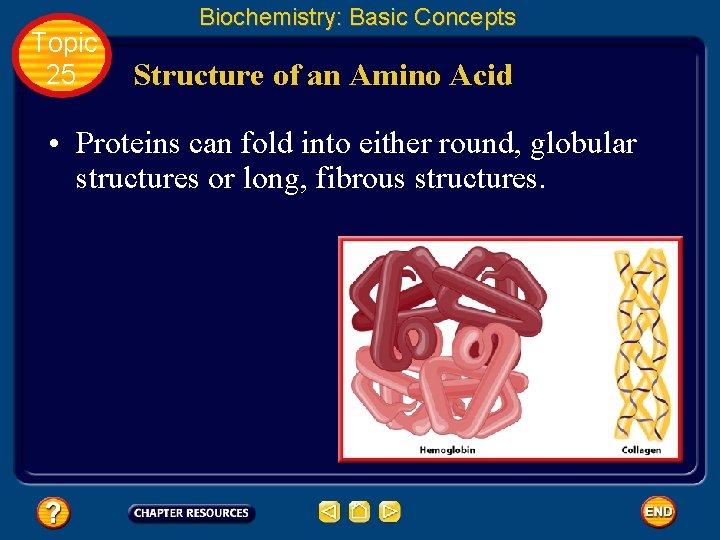 Biochemistry: Basic Concepts

Topic 25

Structure of an Amino Acid

• Proteins can fold into either round, globular structures or long, fibrous structures.

Hemoglobin

Collagen

?

CHAPTER RESOURCES

END